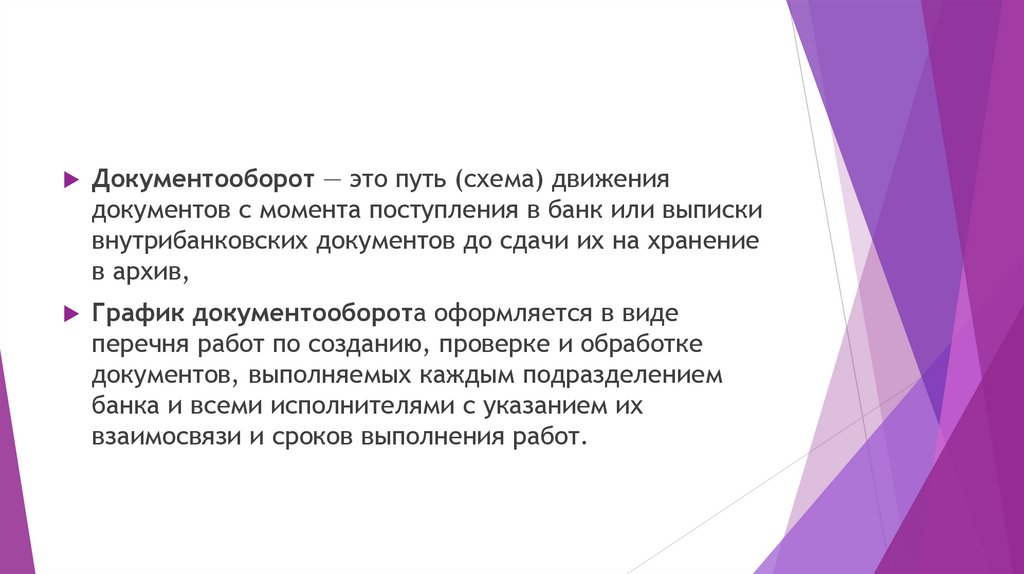 Документооборот — это путь (схема) движения документов с момента поступления в банк или выписки внутрибанковских документов до сдачи их на хранение в архив,

График документооборота оформляется в виде перечня работ по созданию, проверке и обработке документов, выполняемых каждым подразделением банка и всеми исполнителями с указанием их взаимосвязи и сроков выполнения работ.